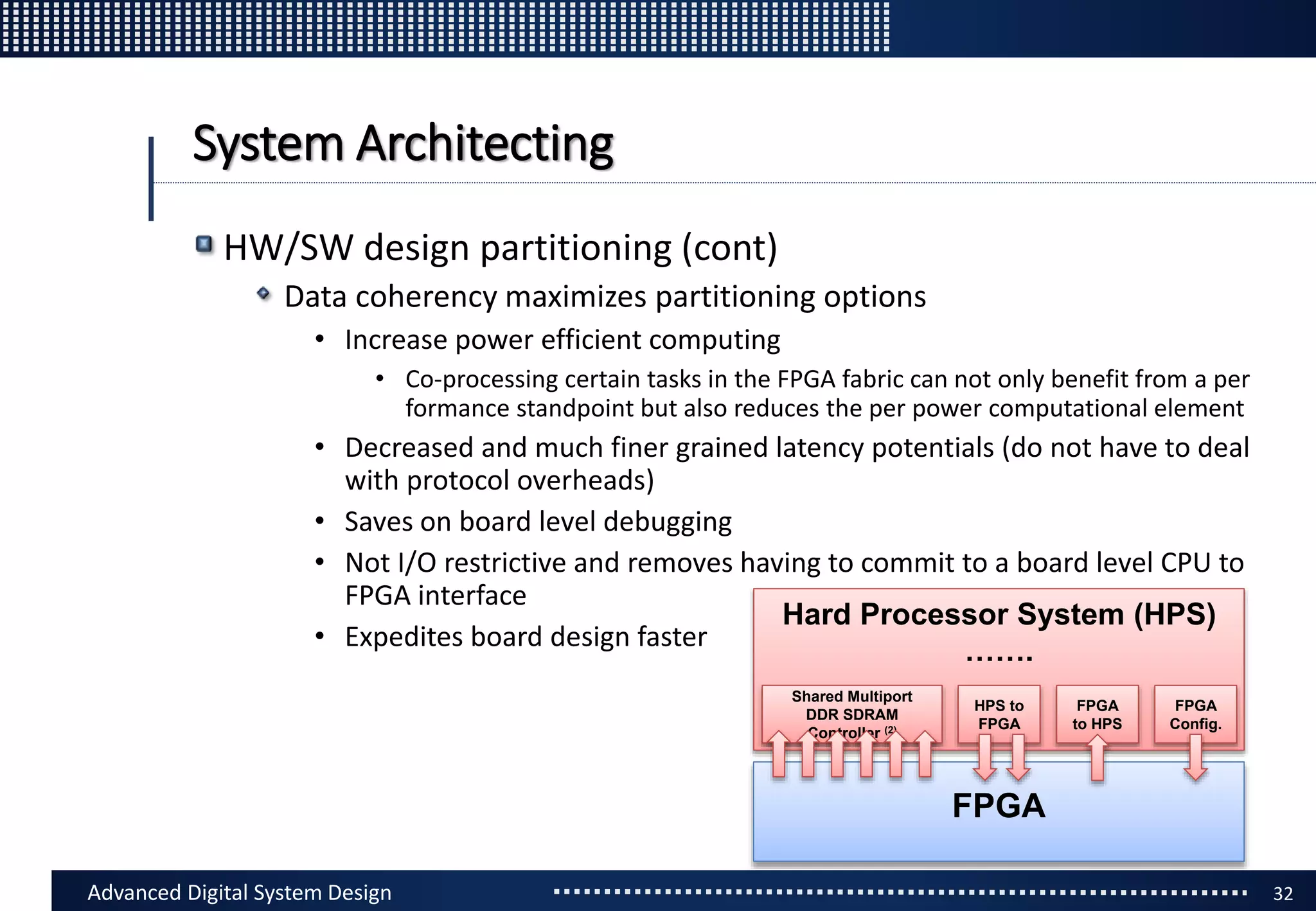 System Architecting

HW/SW design partitioning (cont)

Data coherency maximizes partitioning options

• Increase power efficient computing

• Co-processing certain tasks in the FPGA fabric can not only benefit from a per formance standpoint but also reduces the per power computational element

• Decreased and much finer grained latency potentials (do not have to deal with protocol overheads)

• Saves on board level debugging

• Not I/O restrictive and removes having to commit to a board level CPU to FPGA interface

• Expedites board design faster

Hard Processor System (HPS)

.......

Shared Multiport DDR SDRAM Controller $^{(2)}$

HPS to FPGA

FPGA to HPS

FPGA Config.

FPGA

Advanced Digital System Design

32